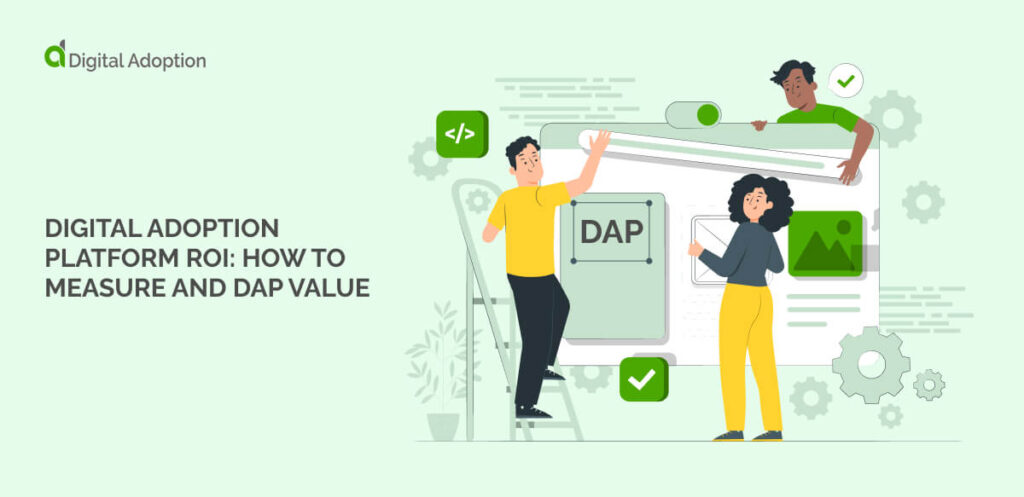 Digital Adoption

DIGITAL ADOPTION PLATFORM ROI: HOW TO MEASURE AND DAP VALUE

</>

DAP